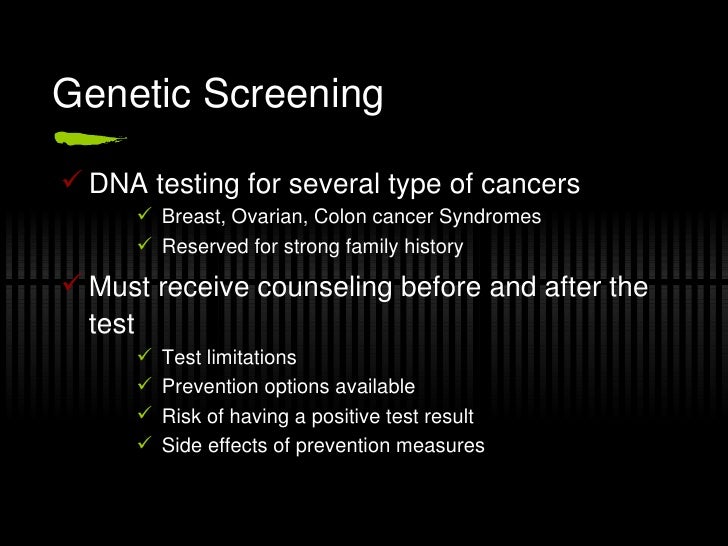 Genetic Screening

✓ DNA testing for several type of cancers
  ✓ Breast, Ovarian, Colon cancer Syndromes
  ✓ Reserved for strong family history

✓ Must receive counseling before and after the test
  ✓ Test limitations
  ✓ Prevention options available
  ✓ Risk of having a positive test result
  ✓ Side effects of prevention measures